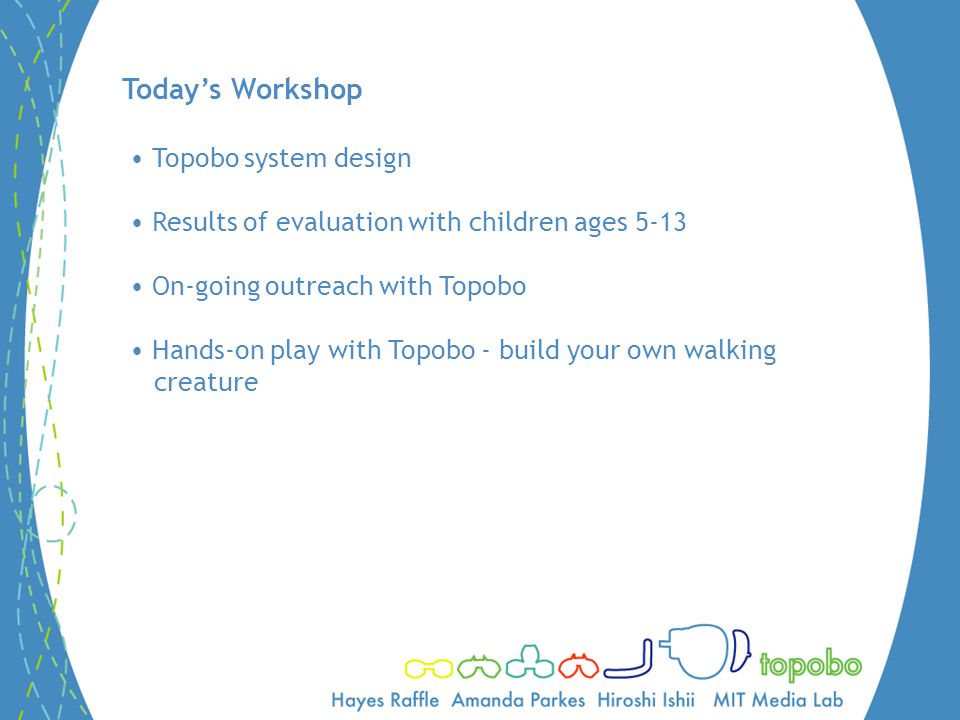 Today's Workshop

• Topobo system design

• Results of evaluation with children ages 5-13

• On-going outreach with Topobo

• Hands-on play with Topobo - build your own walking creature

topobo

Hayes Raffle Amanda Parkes Hiroshi Ishii MIT Media Lab